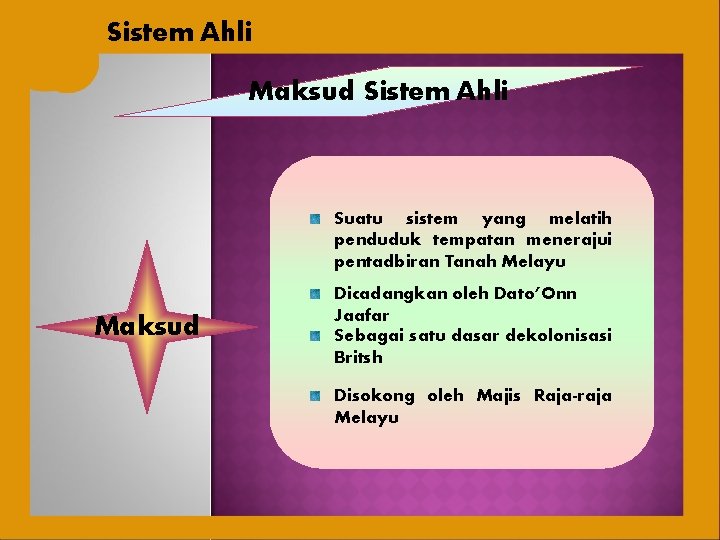 Sistem Ahli

Maksud Sistem Ahli

Maksud

Suatu sistem yang melatih penduduk tempatan menerajui pentadbiran Tanah Melayu

Dicadangkan oleh Dato'Onn Jaafar

Sebagai satu dasar dekolonisasi Britsh

Disokong oleh Majis Raja-raja Melayu